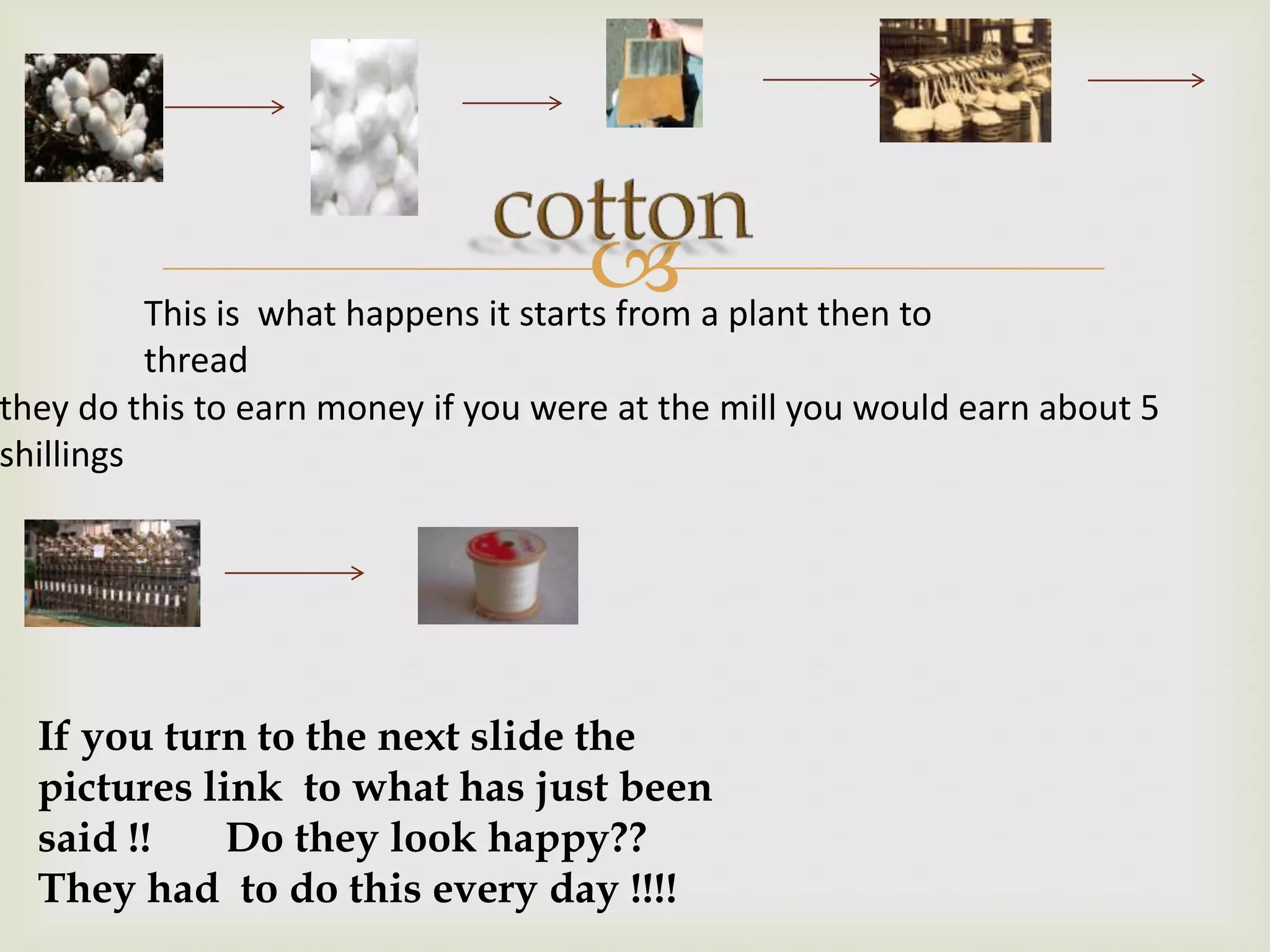 cotton

This is what happens it starts from a plant then to thread

they do this to earn money if you were at the mill you would earn about 5 shillings

If you turn to the next slide the pictures link to what has just been said !! Do they look happy?? They had to do this every day !!!!